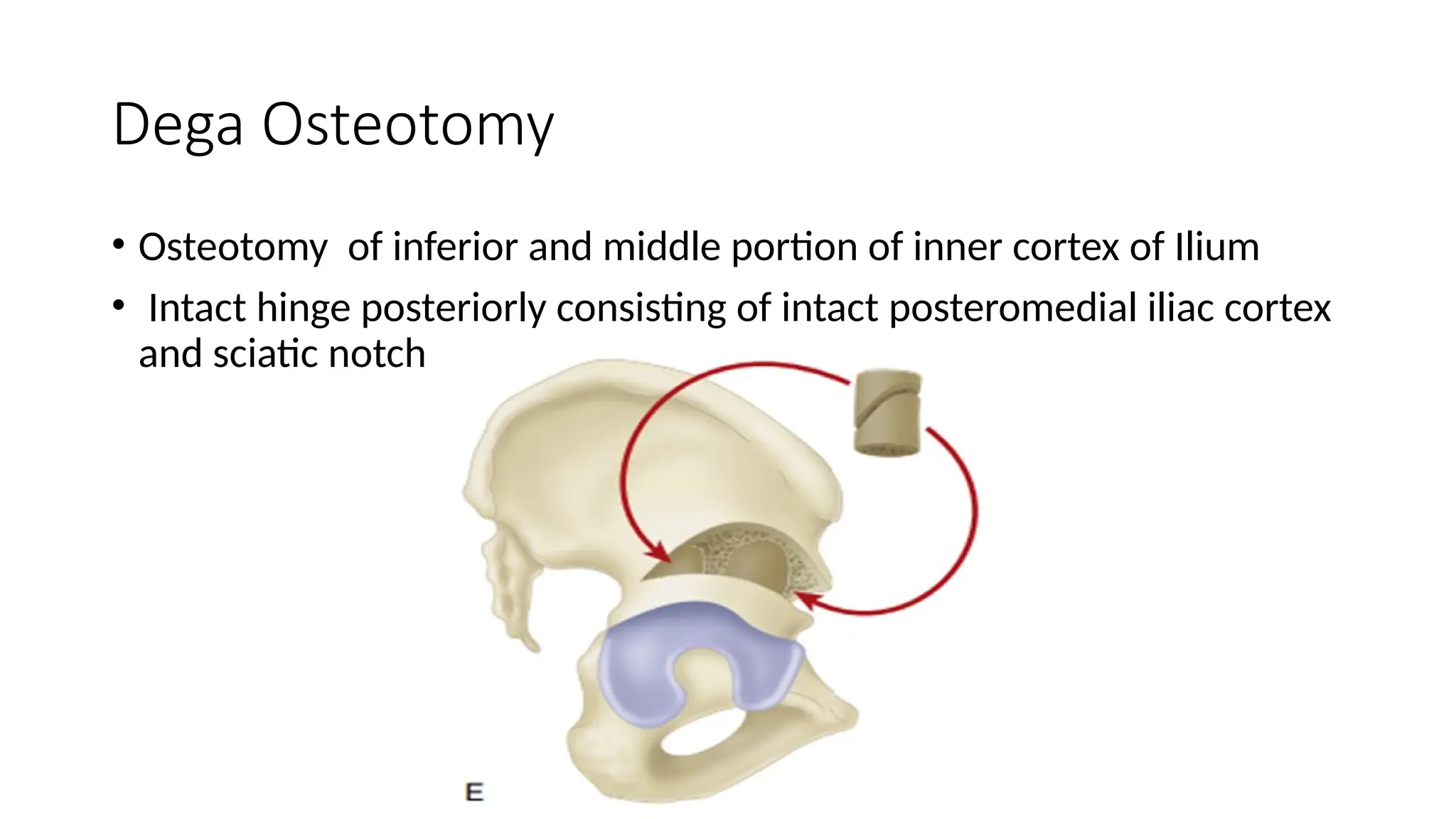 Dega Osteotomy

• Osteotomy of inferior and middle portion of inner cortex of Ilium

• Intact hinge posteriorly consisting of intact posteromedial iliac cortex and sciatic notch

E